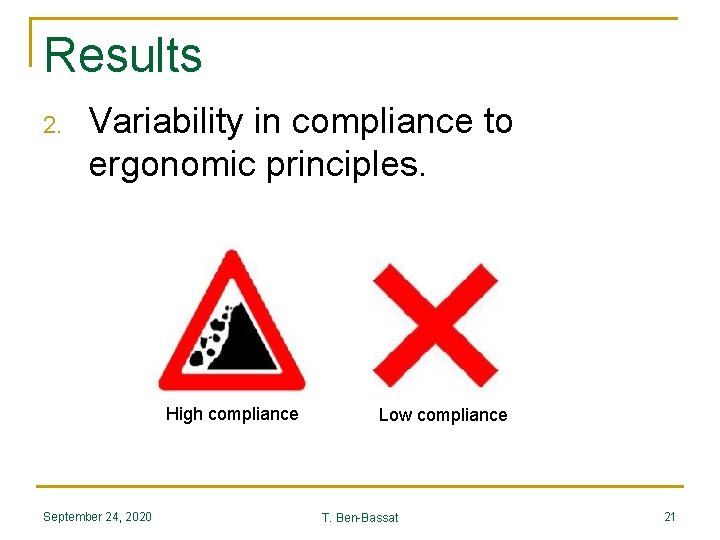 Results

2. Variability in compliance to ergonomic principles.

High compliance

Low compliance

September 24, 2020

T. Ben-Bassat

21